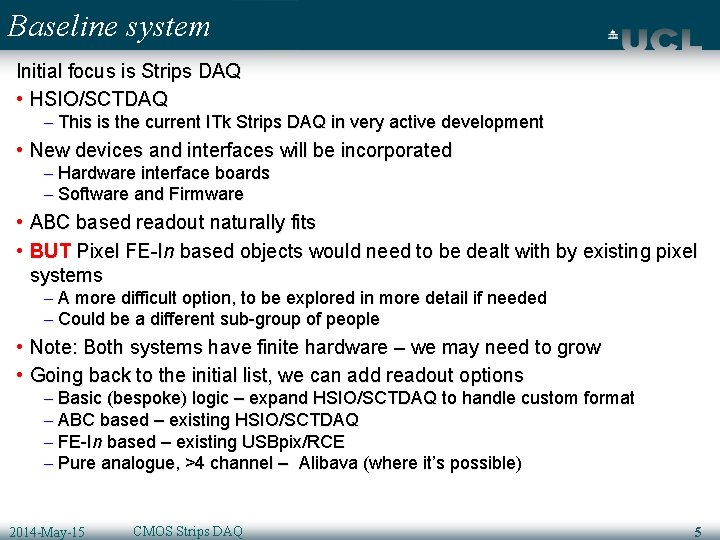 Baseline system

UCL

Initial focus is Strips DAQ

• HSIO/SCTDAQ
– This is the current ITk Strips DAQ in very active development

• New devices and interfaces will be incorporated
– Hardware interface boards
– Software and Firmware

• ABC based readout naturally fits

• BUT Pixel FE-In based objects would need to be dealt with by existing pixel systems
– A more difficult option, to be explored in more detail if needed
– Could be a different sub-group of people

• Note: Both systems have finite hardware – we may need to grow

• Going back to the initial list, we can add readout options
– Basic (bespoke) logic – expand HSIO/SCTDAQ to handle custom format
– ABC based – existing HSIO/SCTDAQ
– FE-In based – existing USBpix/RCE
– Pure analogue, >4 channel – Alibava (where it's possible)

2014-May-15 CMOS Strips DAQ 5